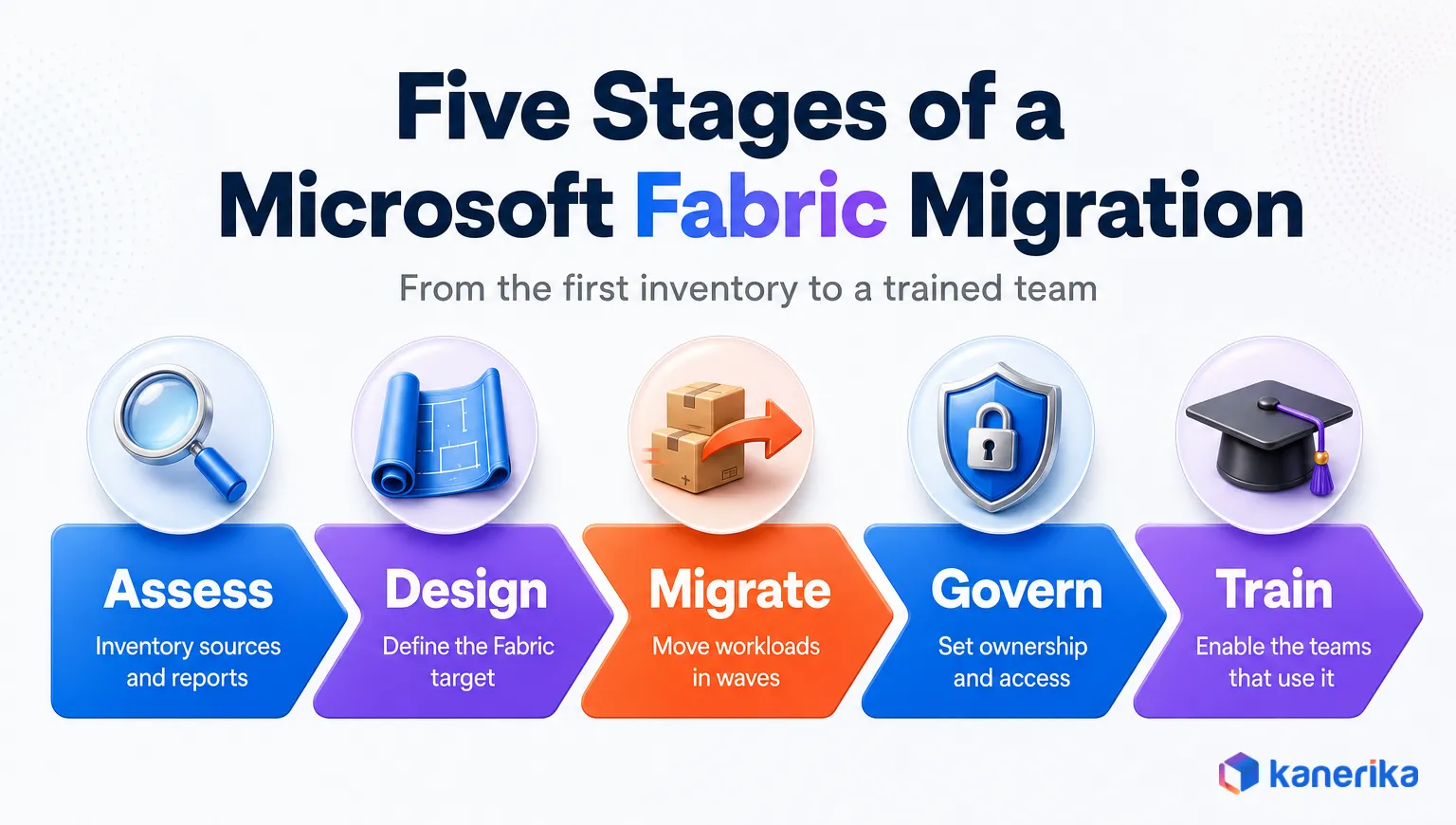 Five Stages of a Microsoft Fabric Migration

From the first inventory to a trained team

Assess
Inventory sources and reports

Design
Define the Fabric target

Migrate
Move workloads in waves

Govern
Set ownership and access

Train
Enable the teams that use it

kanerika